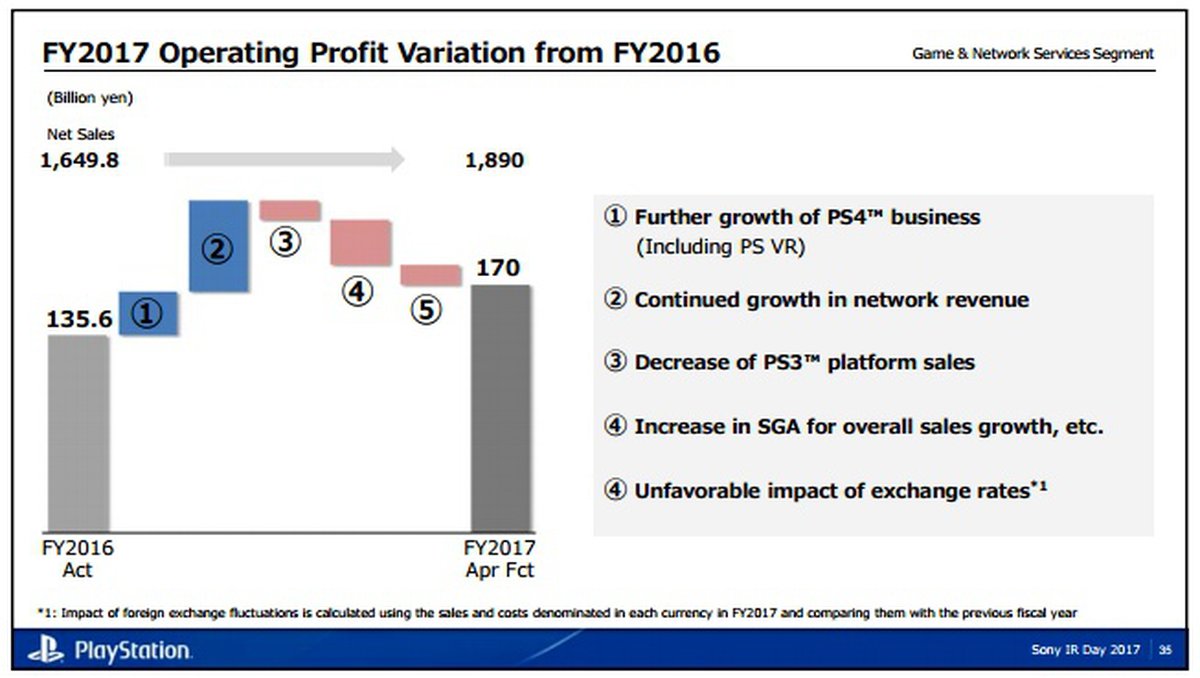 FY2017 Operating Profit Variation from FY2016

Game & Network Services Segment

(Billion yen)

Net Sales
1,649.8 1,890

135.6 ① ② ③ ④ ⑤ 170

FY2016 Act

FY2017 Apr Fct

① Further growth of PS4™ business (Including PS VR)

② Continued growth in network revenue

③ Decrease of PS3™ platform sales

④ Increase in SGA for overall sales growth, etc.

④ Unfavorable impact of exchange rates$^{*1}$

*1: Impact of foreign exchange fluctuations is calculated using the sales and costs denominated in each currency in FY2017 and comparing them with the previous fiscal year

PlayStation.

Sony IR Day 2017 | 35